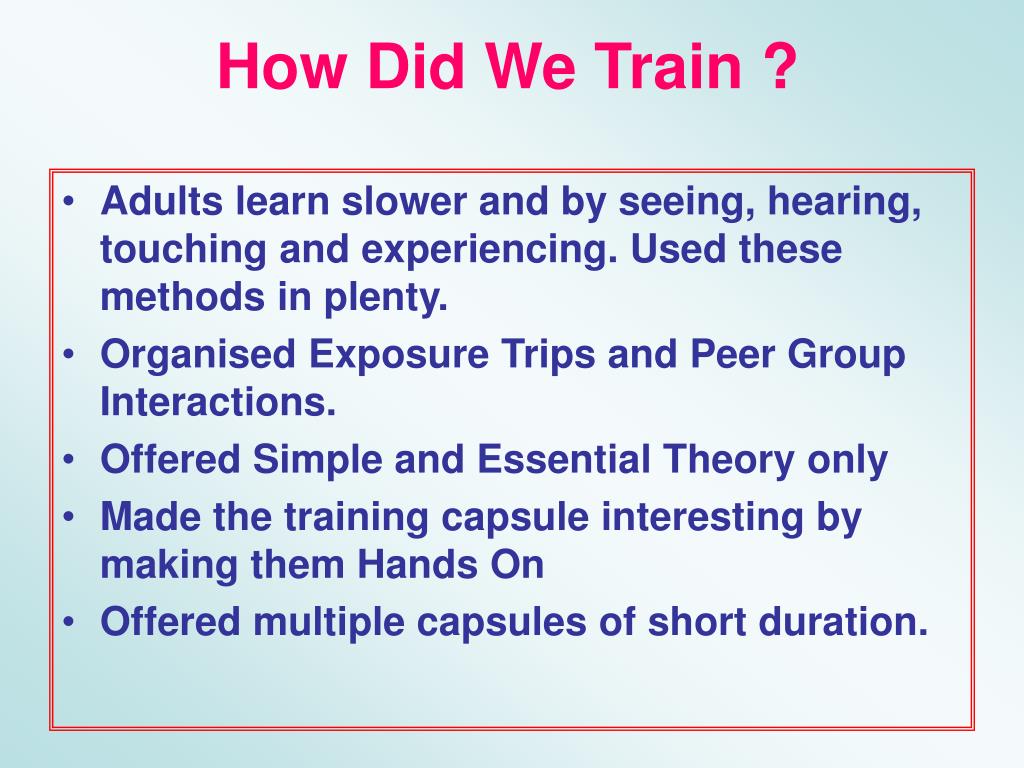 How Did We Train ?

• Adults learn slower and by seeing, hearing, touching and experiencing. Used these methods in plenty.
• Organised Exposure Trips and Peer Group Interactions.
• Offered Simple and Essential Theory only
• Made the training capsule interesting by making them Hands On
• Offered multiple capsules of short duration.